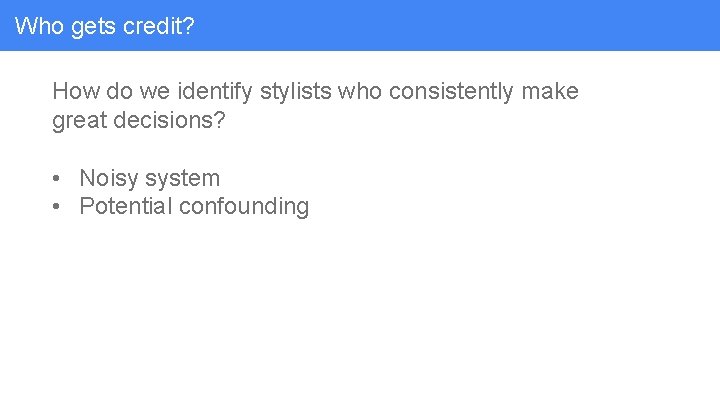 Who gets credit?

How do we identify stylists who consistently make great decisions?

• Noisy system
• Potential confounding